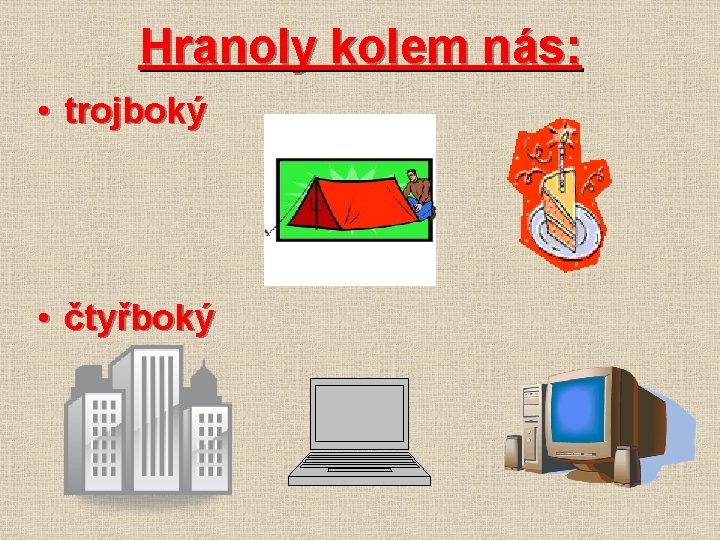 Hranoly kolem nás:

• trojboký

• čtyřboký